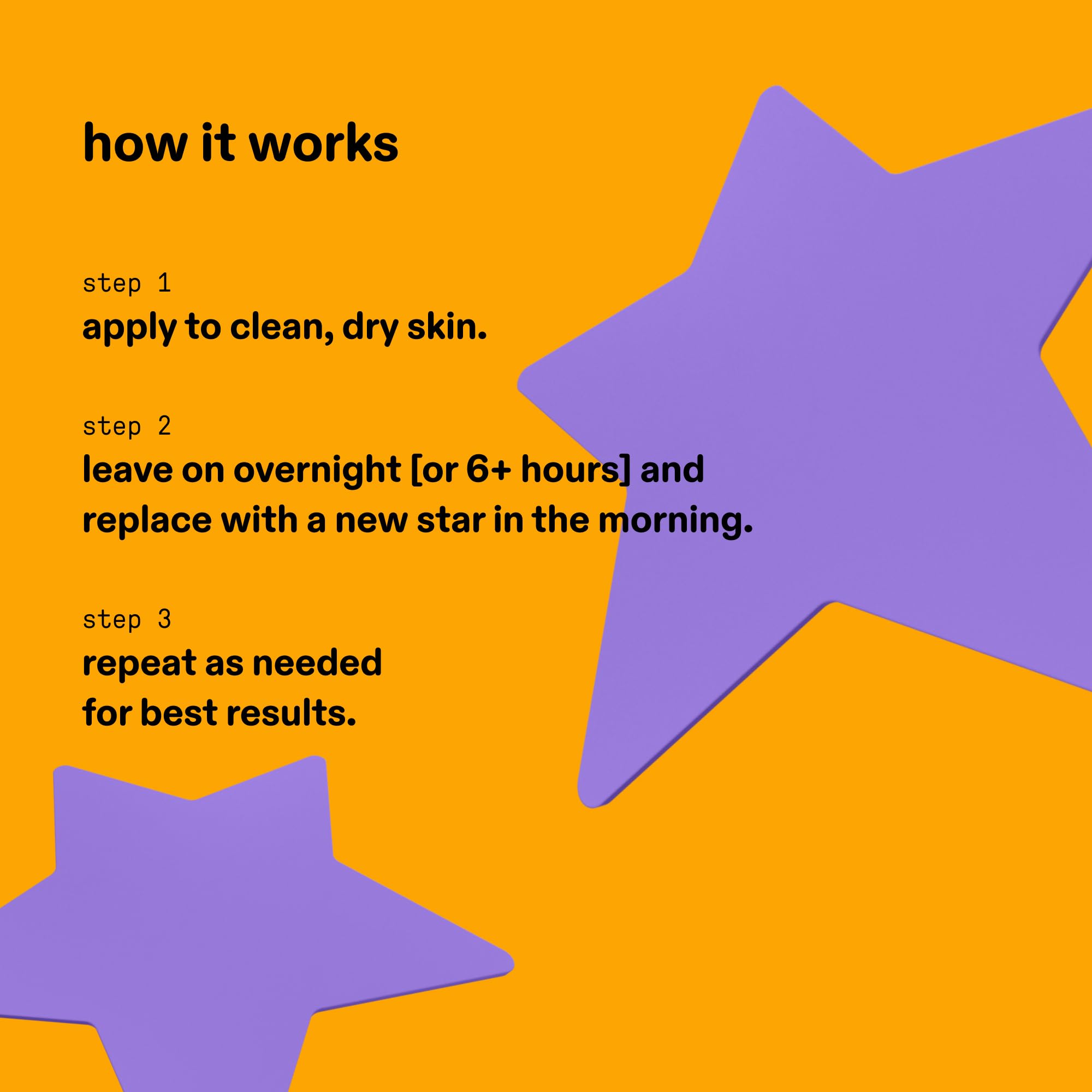 how it works

step 1
apply to clean, dry skin.

step 2
leave on overnight [or 6+ hours] and replace with a new star in the morning.

step 3
repeat as needed for best results.